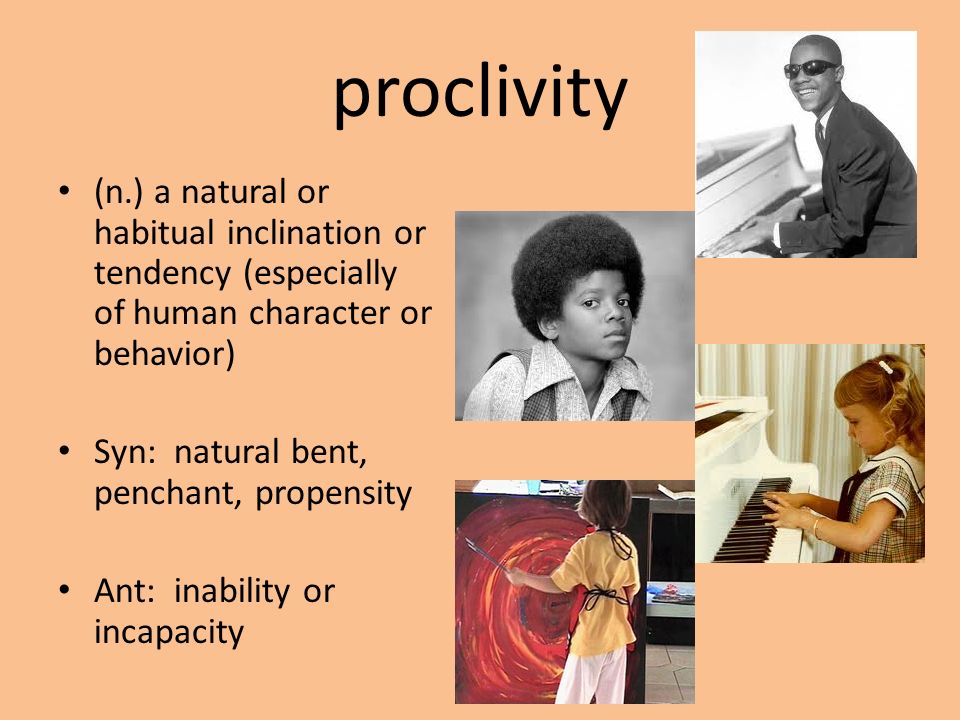 proclivity

• (n.) a natural or habitual inclination or tendency (especially of human character or behavior)

• Syn: natural bent, penchant, propensity

• Ant: inability or incapacity